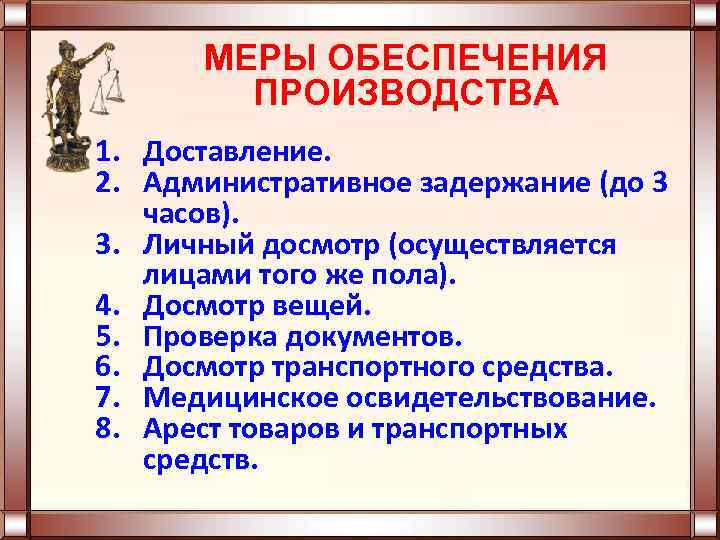 МЕРЫ ОБЕСПЕЧЕНИЯ ПРОИЗВОДСТВА

1. Доставление.
2. Административное задержание (до 3 часов).
3. Личный досмотр (осуществляется лицами того же пола).
4. Досмотр вещей.
5. Проверка документов.
6. Досмотр транспортного средства.
7. Медицинское освидетельствование.
8. Арест товаров и транспортных средств.